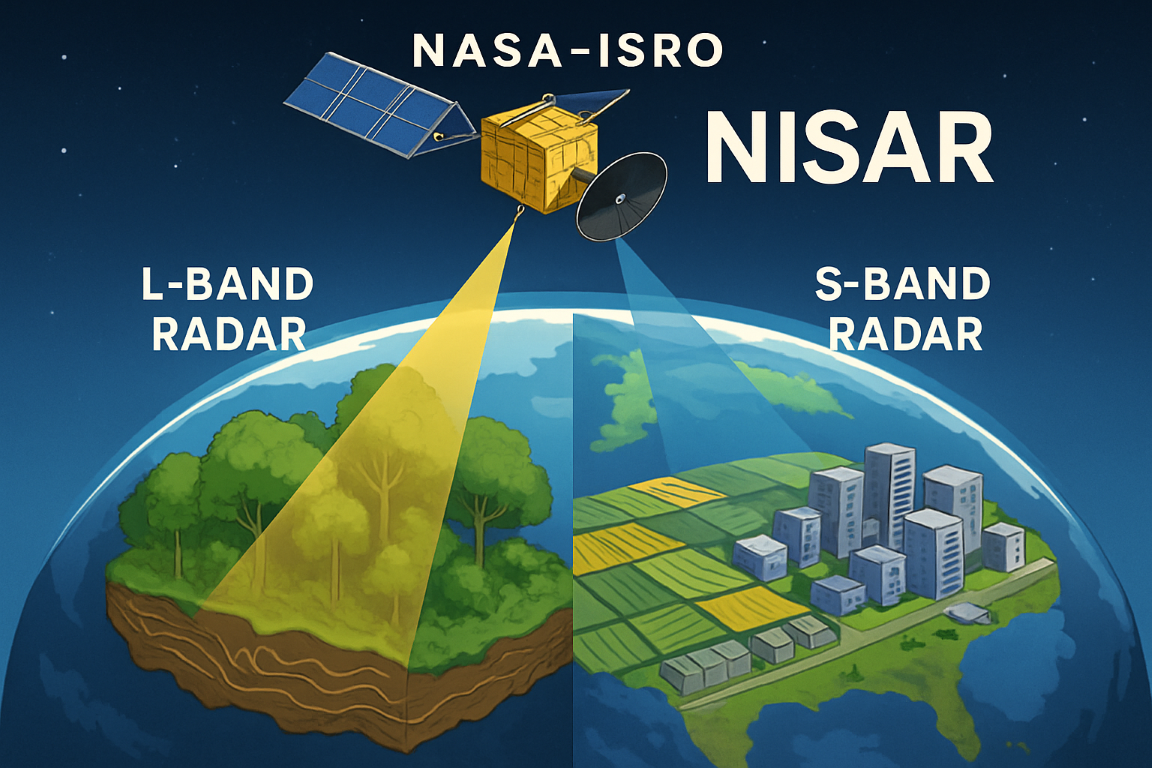 NASA-ISRO

NISAR

L-BAND RADAR

S-BAND RADAR